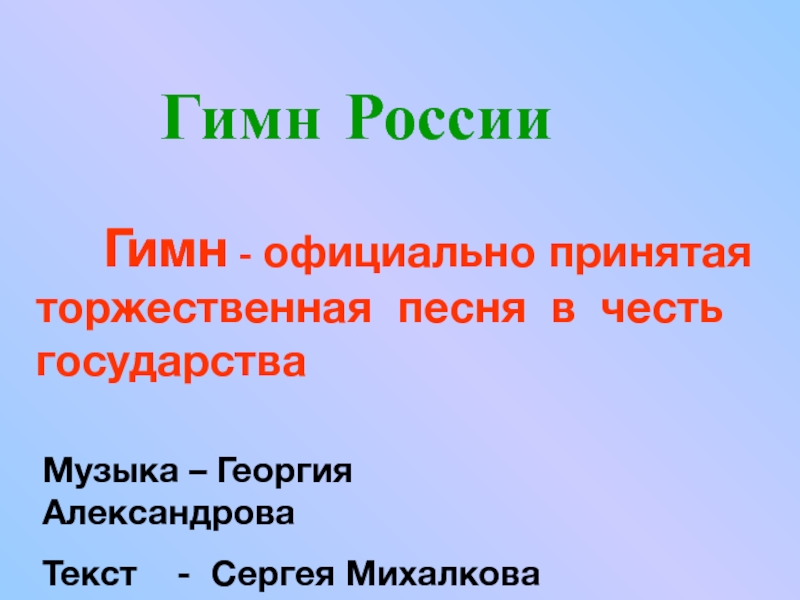 Гимн России

Гимн - официально принятая торжественная песня в честь государства

Музыка – Георгия Александрова

Текст - Сергея Михалкова